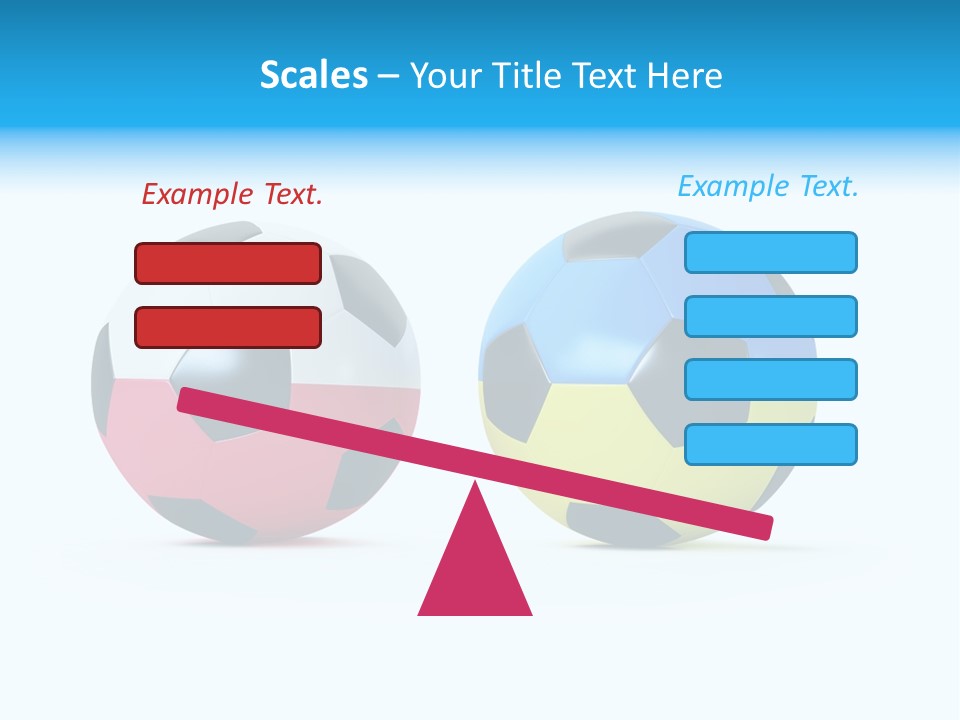 Scales – Your Title Text Here

Example Text.

Example Text.